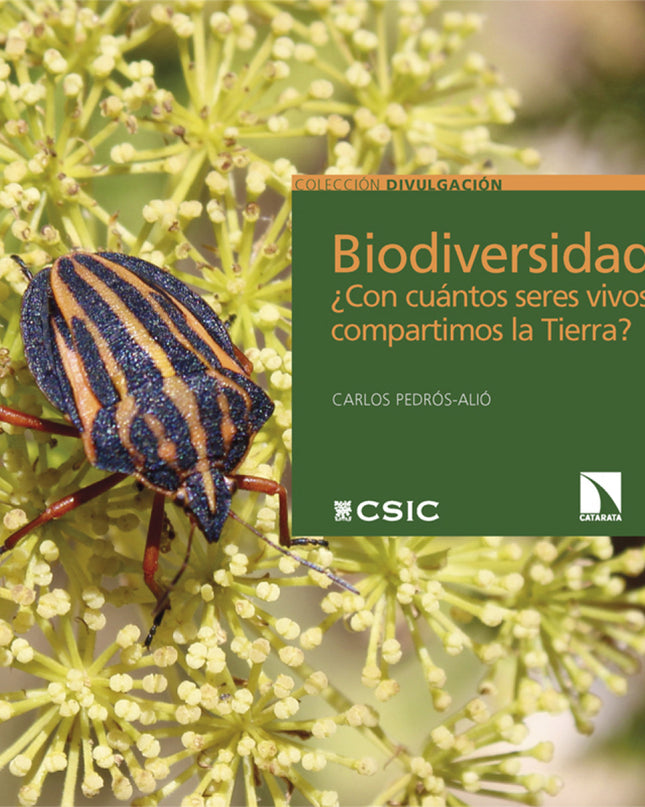 COLECCIÓN DIVULGACIÓN

Biodiversidad
¿Con cuántos seres vivos compartimos la Tierra?

CARLOS PEDRÓS-ALIÓ

CSIC

CATARATA